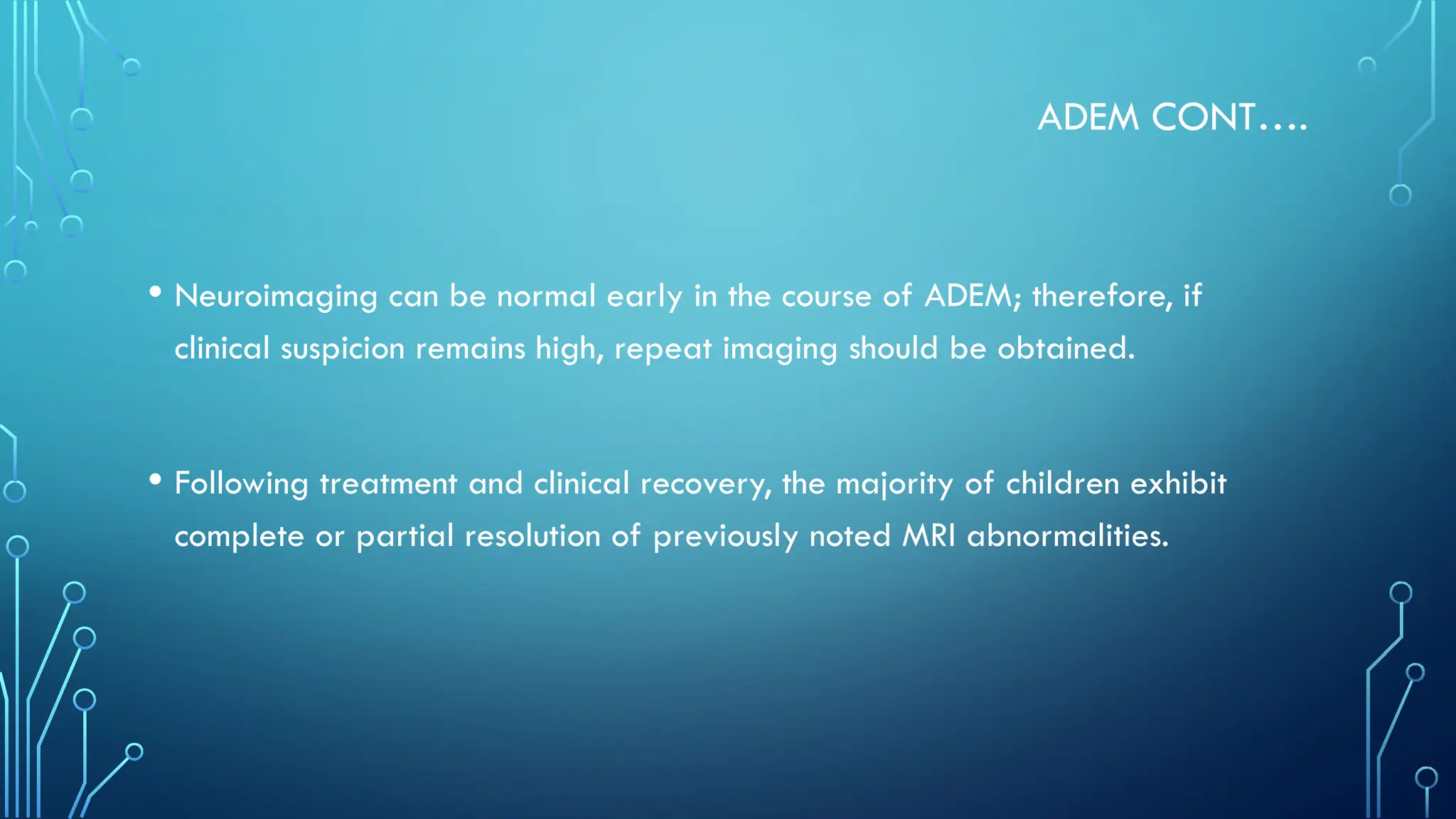 ADEM CONT….

• Neuroimaging can be normal early in the course of ADEM; therefore, if clinical suspicion remains high, repeat imaging should be obtained.

• Following treatment and clinical recovery, the majority of children exhibit complete or partial resolution of previously noted MRI abnormalities.